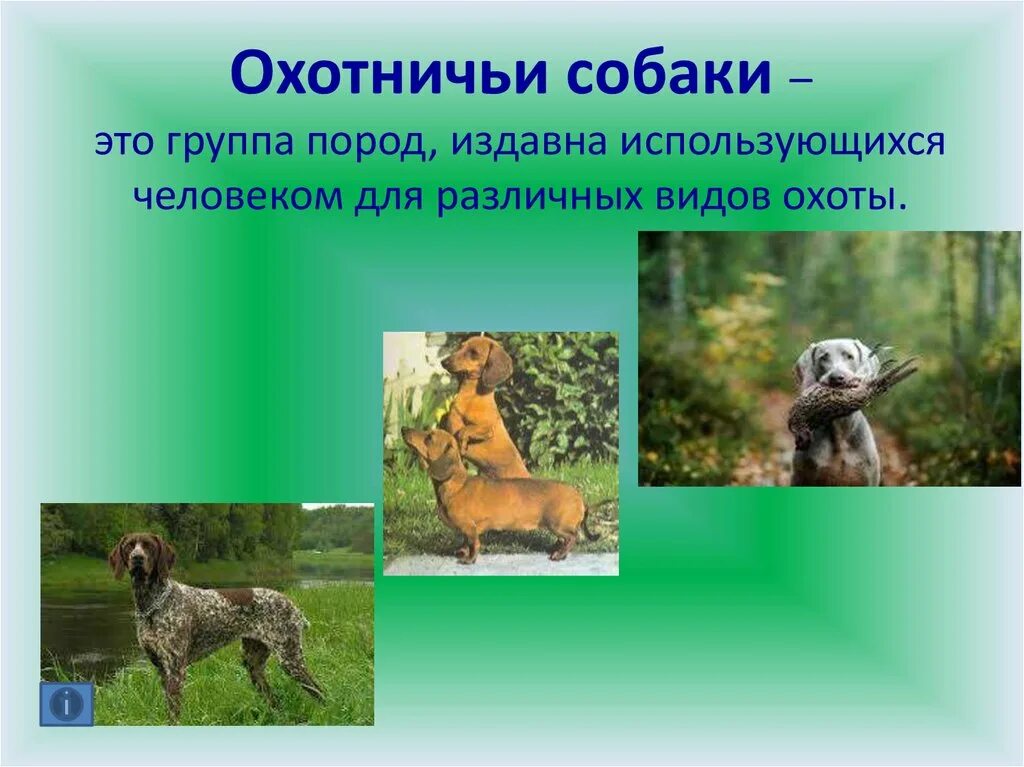 Охотничьи собаки – это группа пород, издавна использующихся человеком для различных видов охоты.

i